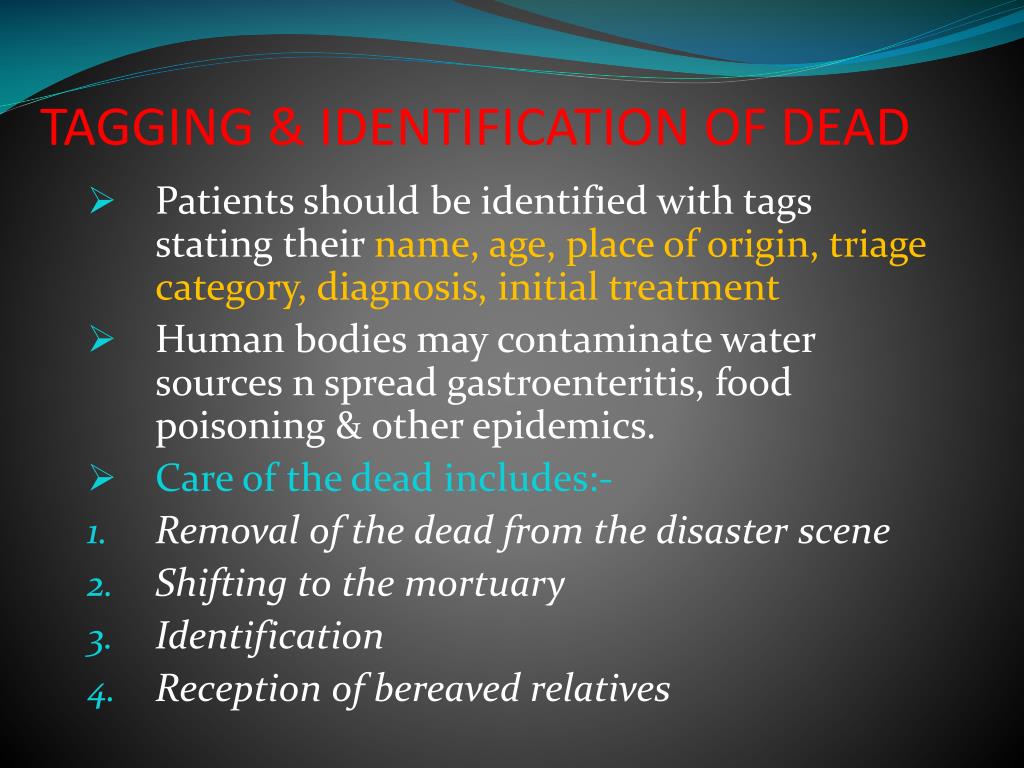 TAGGING & IDENTIFICATION OF DEAD

➢ Patients should be identified with tags stating their name, age, place of origin, triage category, diagnosis, initial treatment

➢ Human bodies may contaminate water sources n spread gastroenteritis, food poisoning & other epidemics.

➢ Care of the dead includes:-

1. Removal of the dead from the disaster scene
2. Shifting to the mortuary
3. Identification
4. Reception of bereaved relatives